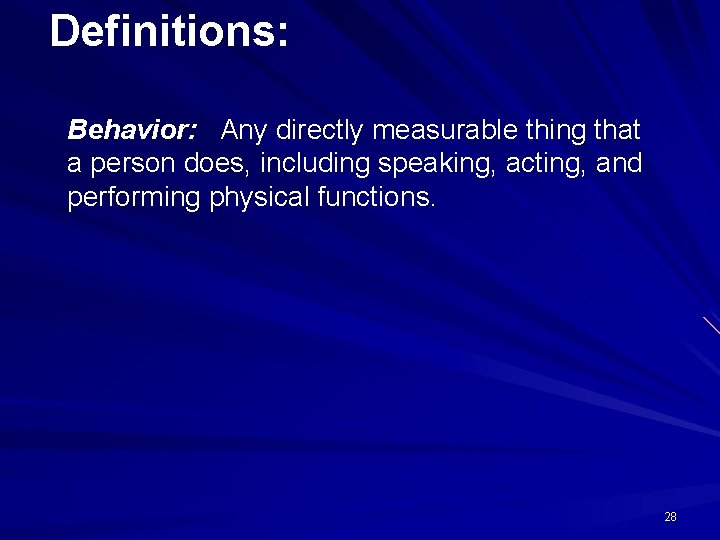 Definitions:

Behavior: Any directly measurable thing that a person does, including speaking, acting, and performing physical functions.

28